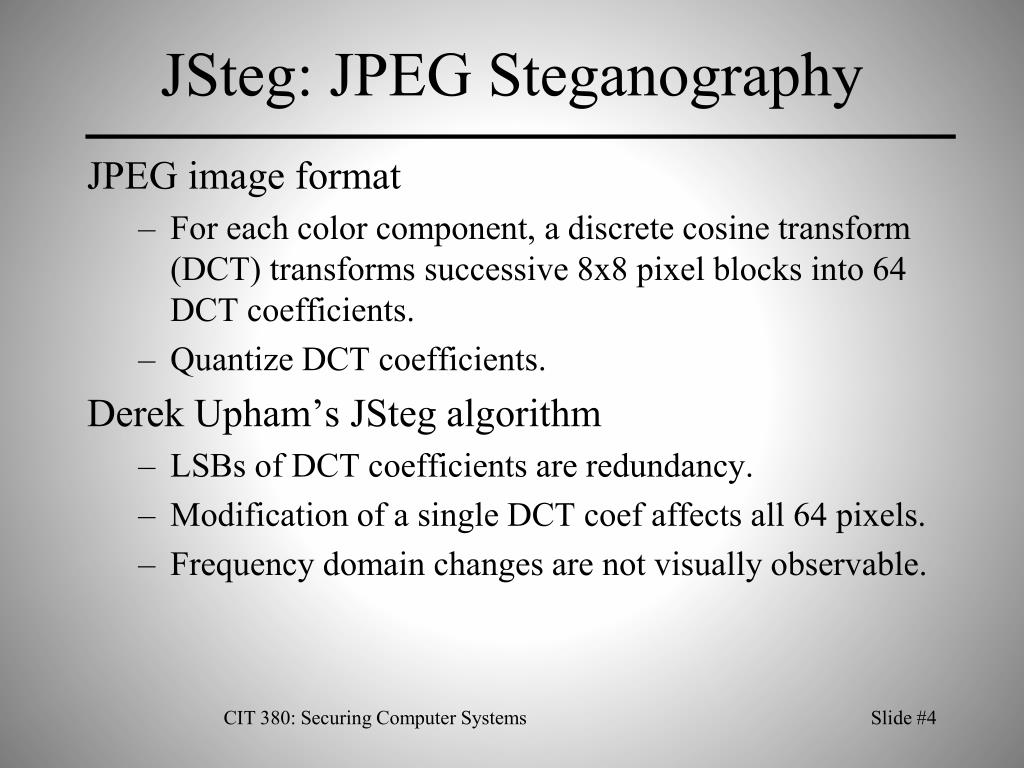 JSteg: JPEG Steganography

JPEG image format

– For each color component, a discrete cosine transform (DCT) transforms successive 8x8 pixel blocks into 64 DCT coefficients.

– Quantize DCT coefficients.

Derek Upham’s JSteg algorithm

– LSBs of DCT coefficients are redundancy.

– Modification of a single DCT coef affects all 64 pixels.

– Frequency domain changes are not visually observable.

CIT 380: Securing Computer Systems

Slide #4